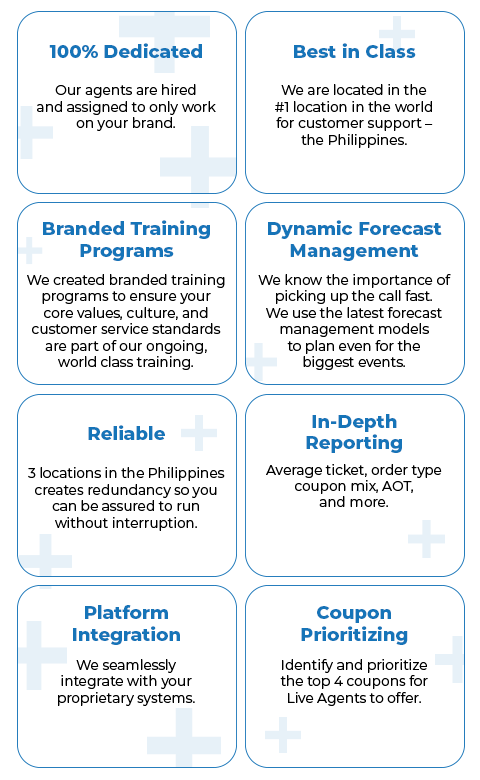 100% Dedicated

Our agents are hired and assigned to only work on your brand.

Best in Class

We are located in the #1 location in the world for customer support – the Philippines.

Branded Training Programs

We created branded training programs to ensure your core values, culture, and customer service standards are part of our ongoing, world class training.

Dynamic Forecast Management

We know the importance of picking up the call fast. We use the latest forecast management models to plan even for the biggest events.

Reliable

3 locations in the Philippines creates redundancy so you can be assured to run without interruption.

In-Depth Reporting

Average ticket, order type coupon mix, AOT, and more.

Platform Integration

We seamlessly integrate with your proprietary systems.

Coupon Prioritizing

Identify and prioritize the top 4 coupons for Live Agents to offer.